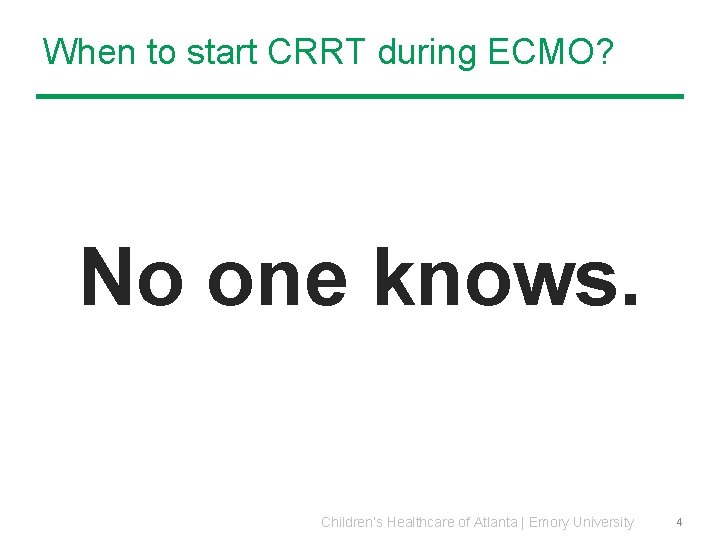 When to start CRRT during ECMO?

No one knows.

Children's Healthcare of Atlanta | Emory University 4